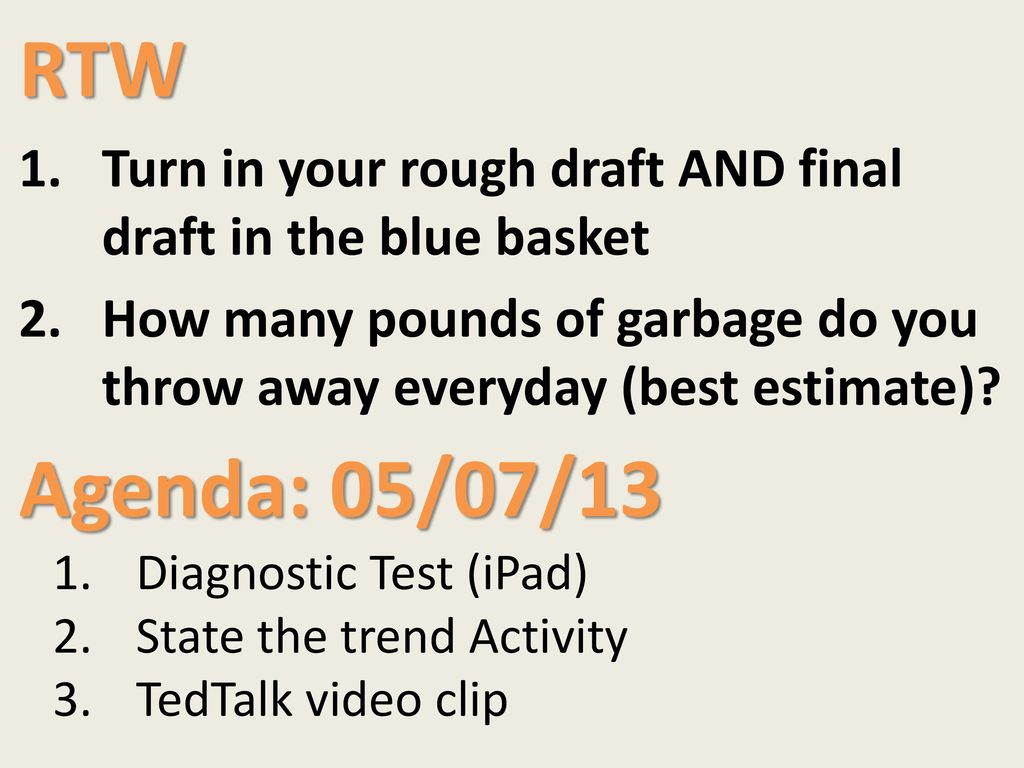 RTW

1. Turn in your rough draft AND final draft in the blue basket
2. How many pounds of garbage do you throw away everyday (best estimate)?

Agenda: 05/07/13

1. Diagnostic Test (iPad)
2. State the trend Activity
3. TedTalk video clip